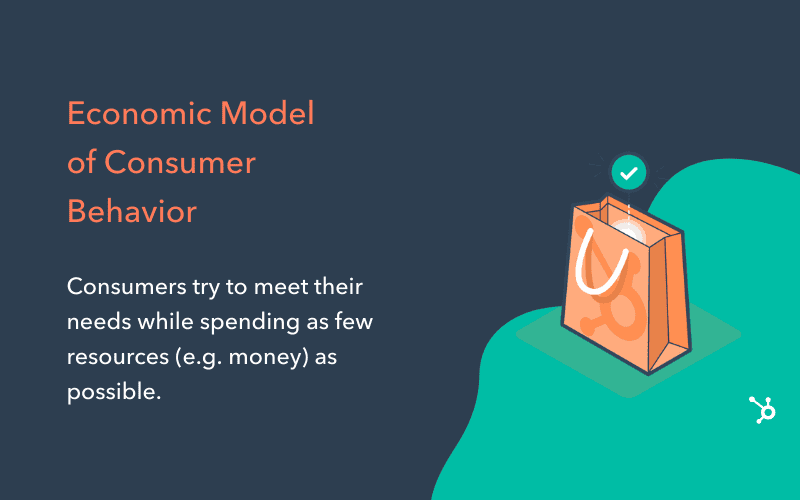 Economic Model of Consumer Behavior

Consumers try to meet their needs while spending as few resources (e.g. money) as possible.